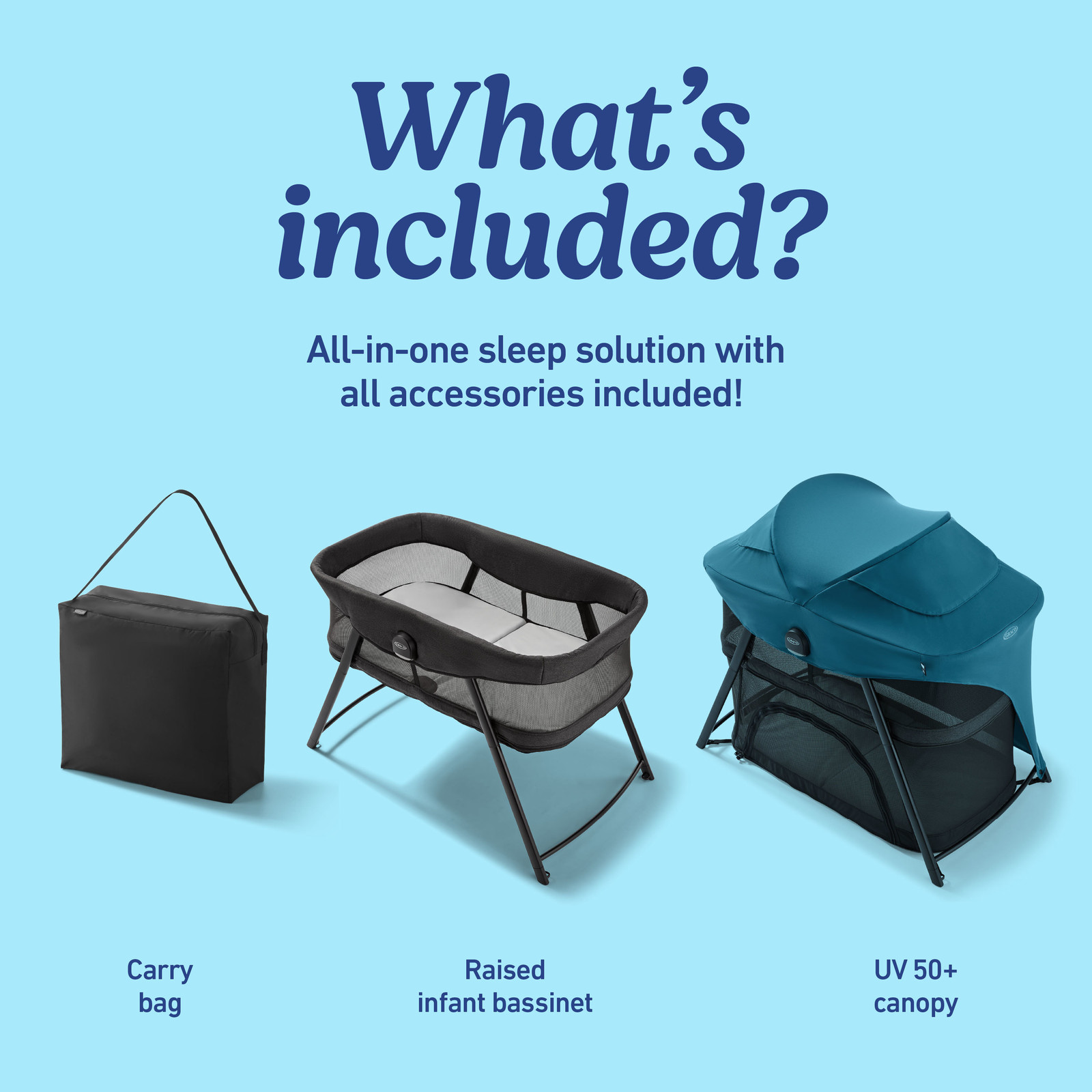 What's included?

All-in-one sleep solution with all accessories included!

Carry bag

Raised infant bassinet

UV 50+ canopy